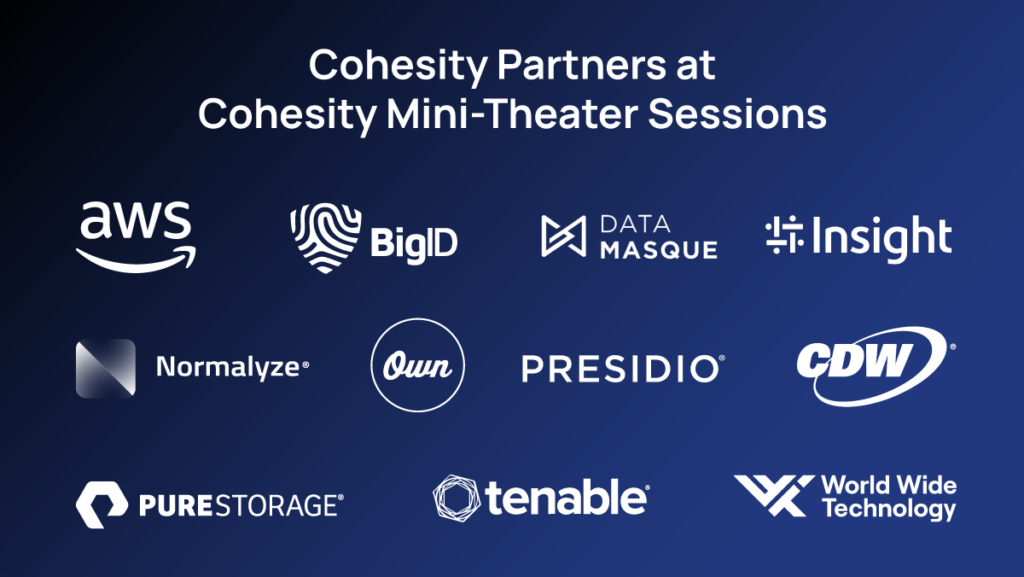 Cohesity Partners at
Cohesity Mini-Theater Sessions

aws

BigID

DATA MASQUE

Insight

Normalyze®

Own

PRESIDIO®

CDW®

PURESTORAGE®

tenable®

World Wide Technology